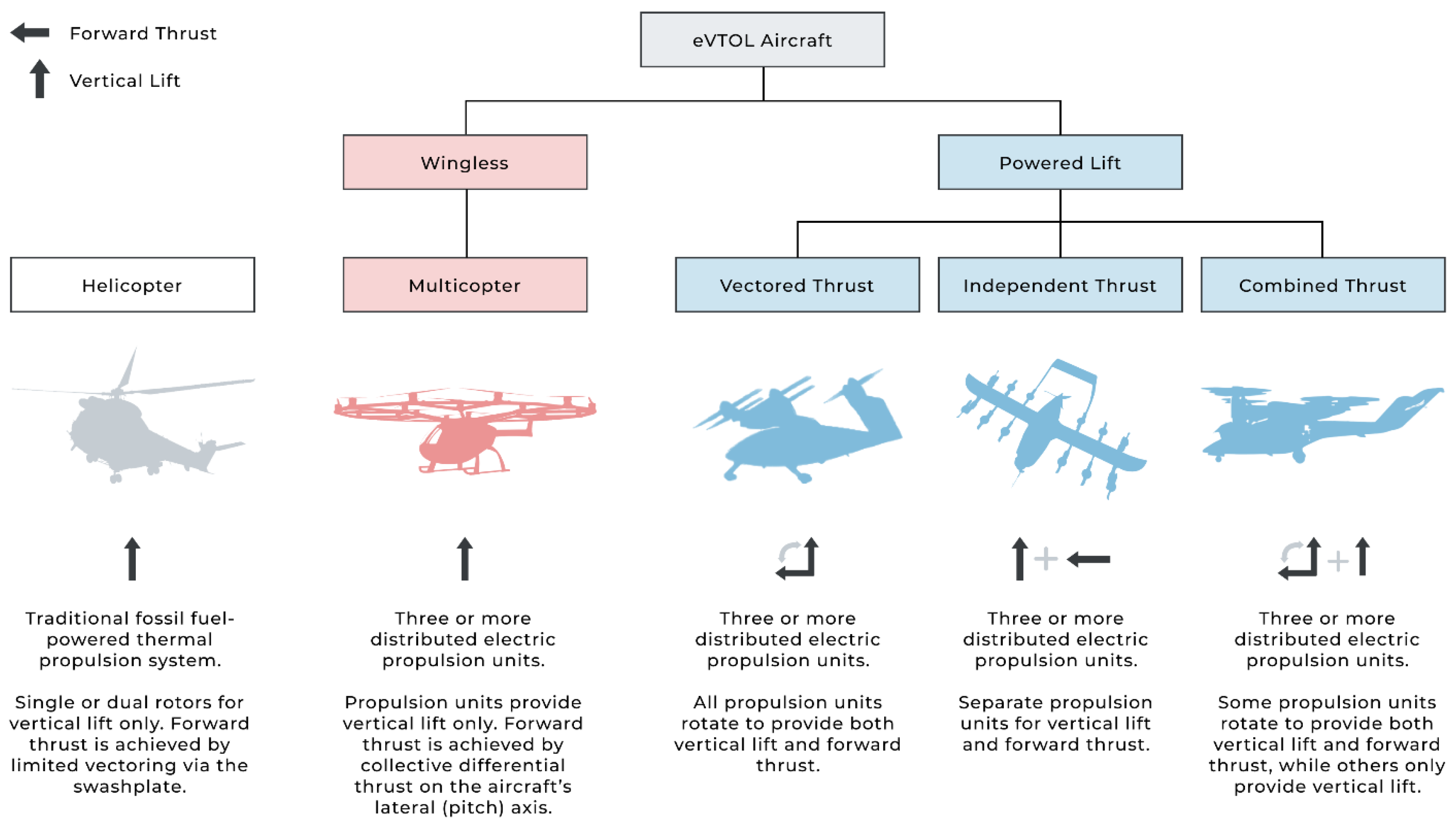 Forward Thrust

Vertical Lift

eVTOL Aircraft

Wingless

Powered Lift

Helicopter

Multicopter

Vectored Thrust

Independent Thrust

Combined Thrust

+

+

Traditional fossil fuel-powered thermal propulsion system.

Single or dual rotors for vertical lift only. Forward thrust is achieved by limited vectoring via the swashplate.

Three or more distributed electric propulsion units.

Propulsion units provide vertical lift only. Forward thrust is achieved by collective differential thrust on the aircraft's lateral (pitch) axis.

Three or more distributed electric propulsion units.

All propulsion units rotate to provide both vertical lift and forward thrust.

Three or more distributed electric propulsion units.

Separate propulsion units for vertical lift and forward thrust.

Three or more distributed electric propulsion units.

Some propulsion units rotate to provide both vertical lift and forward thrust, while others only provide vertical lift.